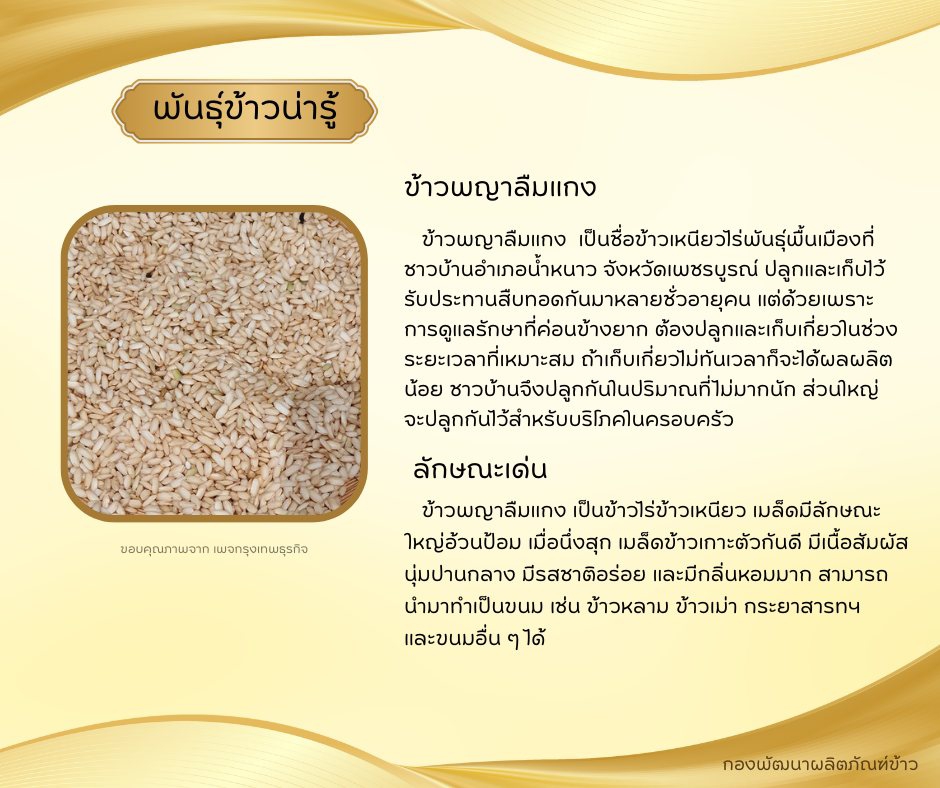 พันธุ์ข้าวน่ารู้

ข้าวพญาลืมแกง

ข้าวพญาลืมแกง เป็นชื่อข้าวเหนียวไร่พันธุ์พื้นเมืองที่ชาวบ้านอำเภอน้ำหนาว จังหวัดเพชรบูรณ์ ปลูกและเก็บไว้รับประทานสืบทอดกันมาหลายชั่วอายุคน แต่ด้วยเพราะการดูแลรักษาที่ค่อนข้างยาก ต้องปลูกและเก็บเกี่ยวในช่วงระยะเวลาที่เหมาะสม ถ้าเก็บเกี่ยวไม่ทันเวลาก็จะได้ผลผลิตน้อย ชาวบ้านจึงปลูกกันในปริมาณที่ไม่มากนัก ส่วนใหญ่จะปลูกกันไว้สำหรับบริโภคในครอบครัว

ลักษณะเด่น

ข้าวพญาลืมแกง เป็นข้าวไร่ข้าวเหนียว เมล็ดมีลักษณะใหญ่อ้วนป้อม เมื่อนึ่งสุก เมล็ดข้าวเกาะตัวกันดี มีเนื้อสัมผัสนุ่มปานกลาง มีรสชาติอร่อย และมีกลิ่นหอมมาก สามารถนำมาทำเป็นขนม เช่น ข้าวหลาม ข้าวเม่า กระยาสารทฯ และขนมอื่น ๆ ได้

ขอบคุณภาพจาก เพจกรุงเทพธุรกิจ

กองพัฒนาผลิตภัณฑ์ข้าว